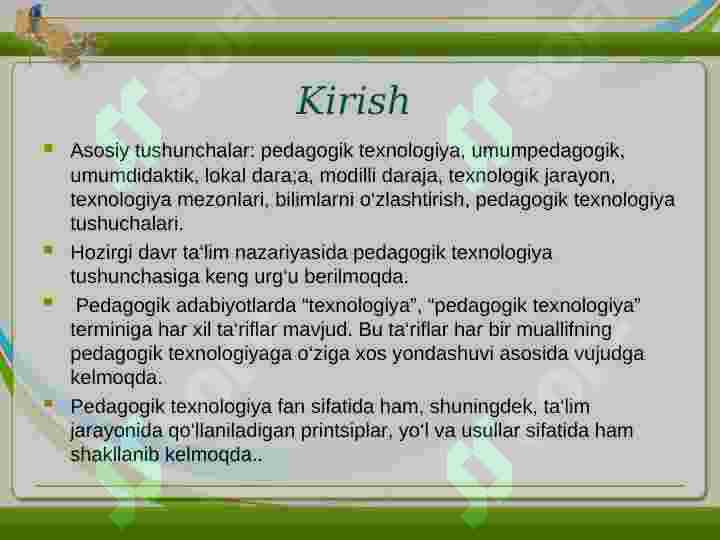 Kirish

Asosiy tushunchalar: pedagogik texnologiya, umumpedagogik, umumdidaktik, lokal dara;a, modilli daraja, texnologik jarayon, texnologiya mezonlari, bilimlarni o'zlashtirish, pedagogik texnologiya tushuchalari.

Hozirgi davr ta'lim nazariyasida pedagogik texnologiya tushunchasiga keng urg'u berilmoqda.

Pedagogik adabiyotlarda "texnologiya", "pedagogik texnologiya" terminiga har xil ta'riflar mavjud. Bu ta'riflar har bir muallifning pedagogik texnologiyaga o'ziga xos yondashuvi asosida vujudga kelmoqda.

Pedagogik texnologiya fan sifatida ham, shuningdek, ta'lim jarayonida qo'llaniladigan printsiplar, yo'l va usullar sifatida ham shakllanib kelmoqda..